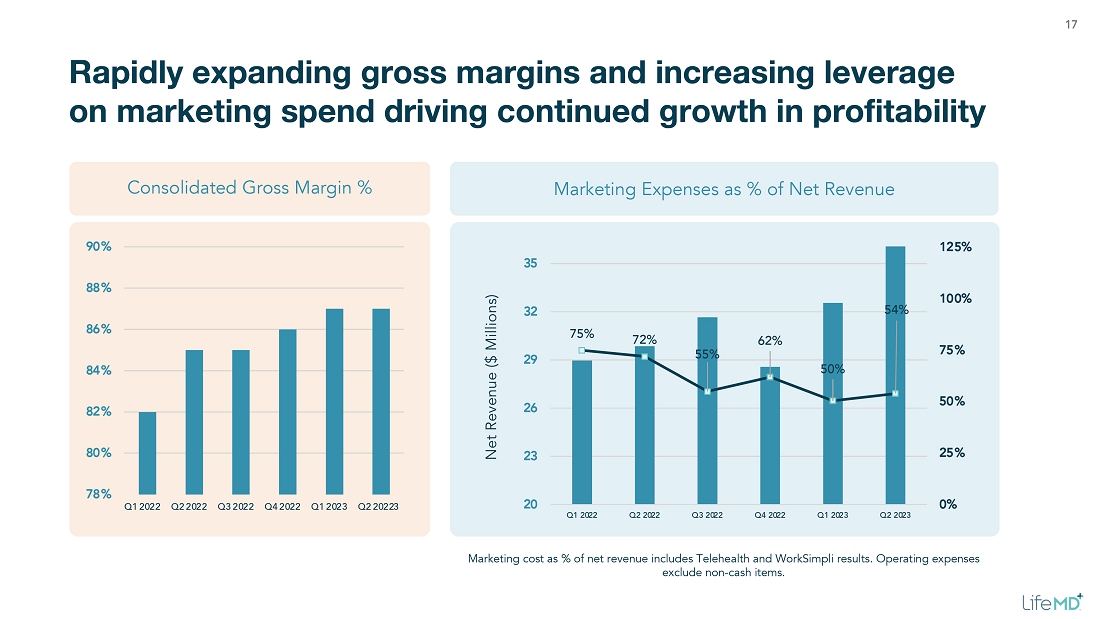 17

Rapidly expanding gross margins and increasing leverage on marketing spend driving continued growth in profitability

Consolidated Gross Margin %

90%
88%
86%
84%
82%
80%
78%

Q1 2022 Q2 2022 Q3 2022 Q4 2022 Q1 2023 Q2 20223

Marketing Expenses as % of Net Revenue

Net Revenue ($ Millions)

35
32
29
26
23
20

125%
100%
75%
50%
25%
0%

75% 72% 55% 62% 50% 54%

Q1 2022 Q2 2022 Q3 2022 Q4 2022 Q1 2023 Q2 2023

Marketing cost as % of net revenue includes Telehealth and WorkSimpli results. Operating expenses exclude non-cash items.

LifeMD